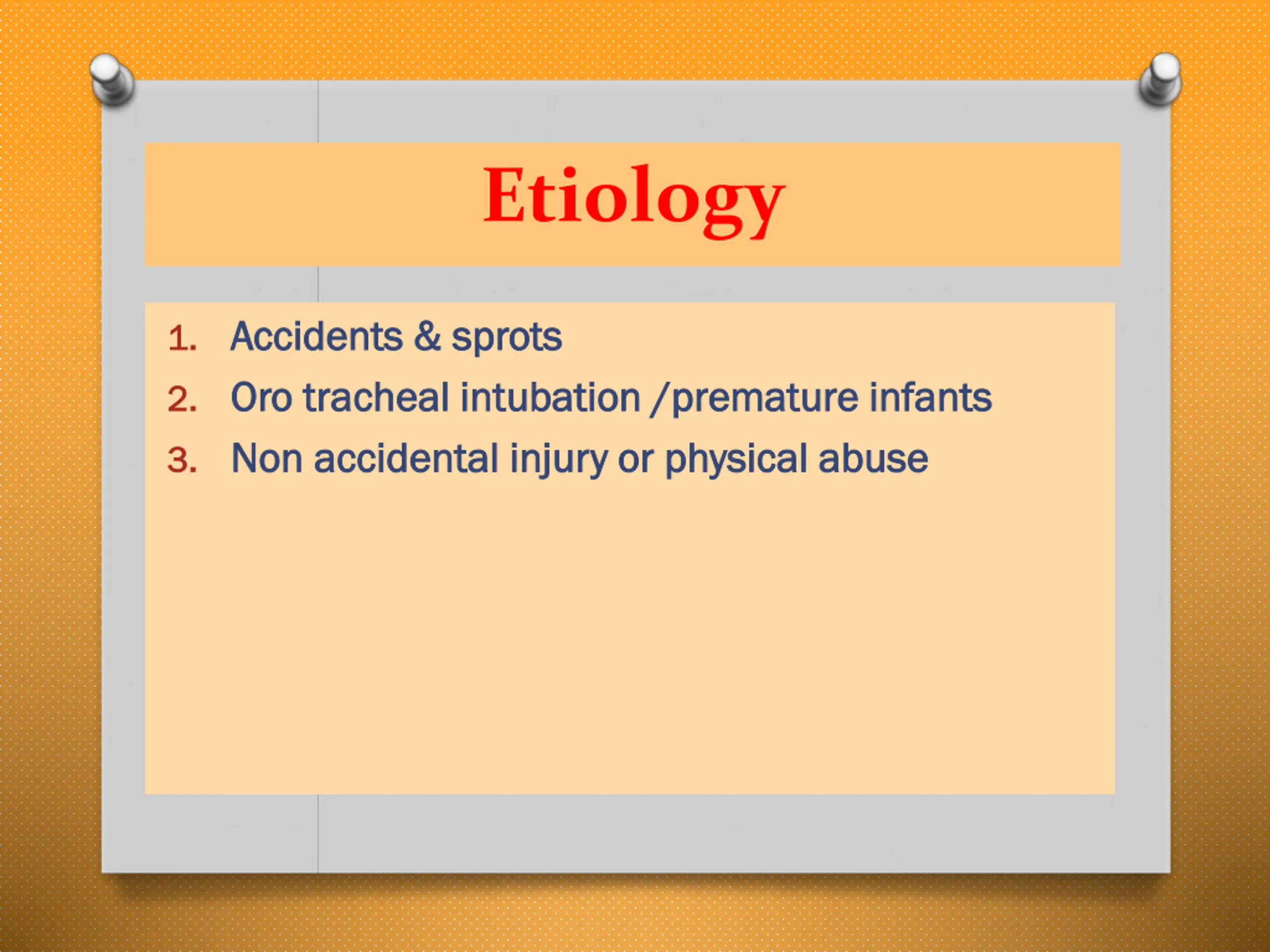 Etiology

1. Accidents & sprots
2. Oro tracheal intubation /premature infants
3. Non accidental injury or physical abuse